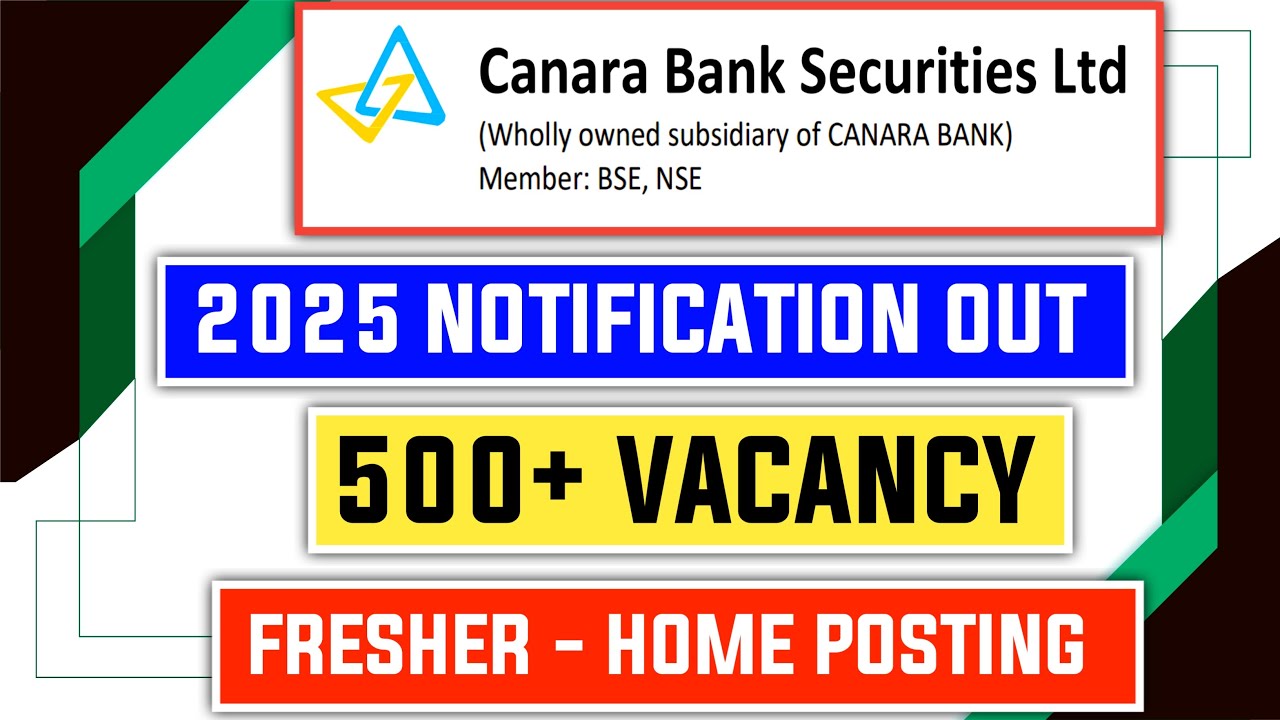 Canara Bank Securities Ltd
(Wholly owned subsidiary of CANARA BANK)
Member: BSE, NSE

2025 NOTIFICATION OUT

500+ VACANCY

FRESHER - HOME POSTING